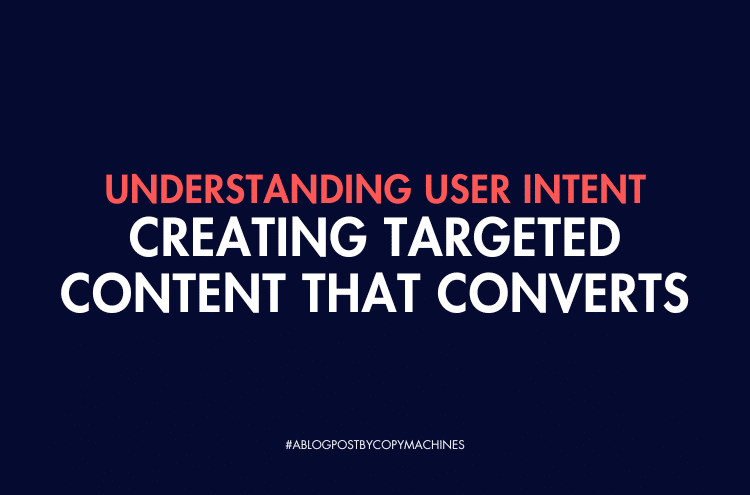 UNDERSTANDING USER INTENT
CREATING TARGETED CONTENT THAT CONVERTS

#ABLOGPOSTBYCOPYMACHINES